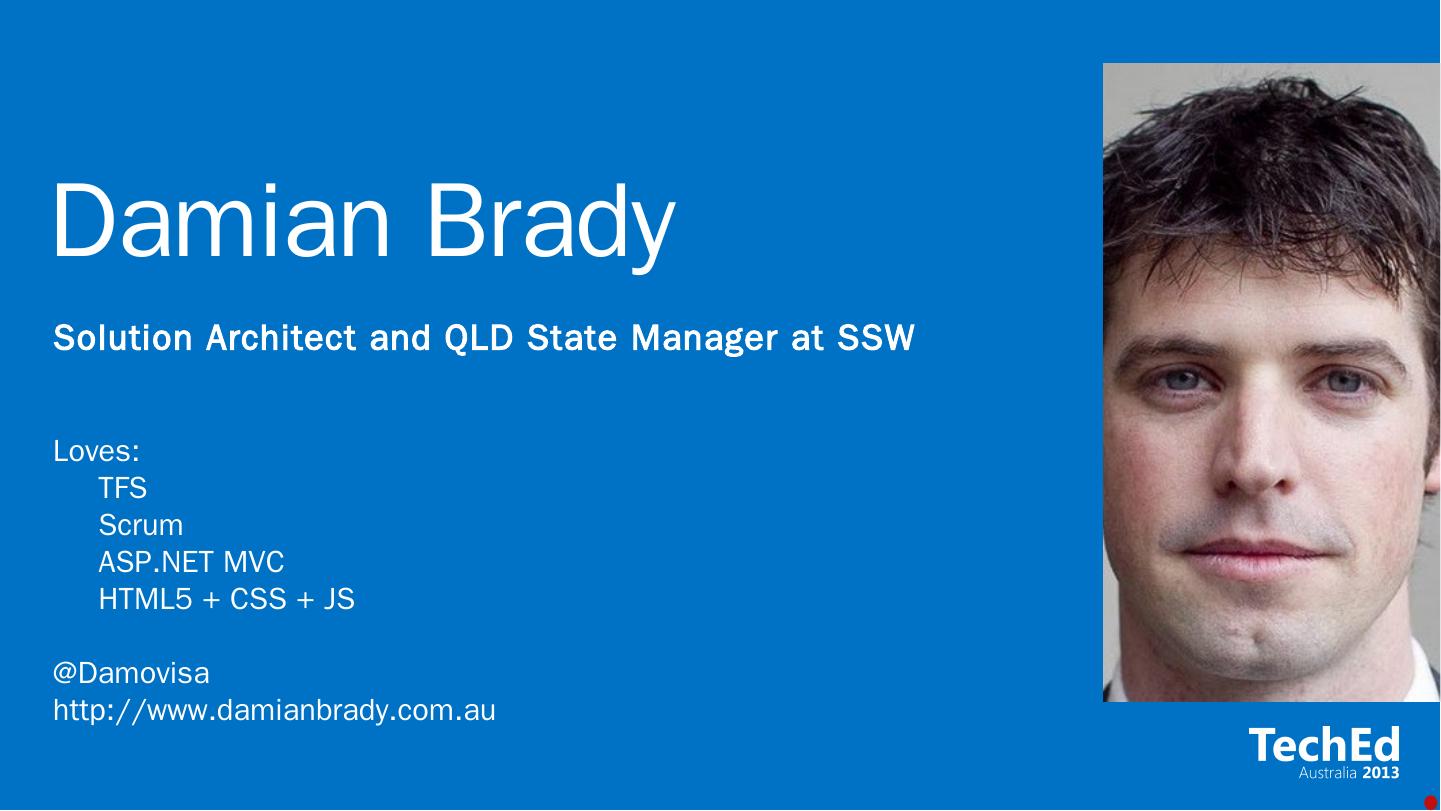 Damian Brady

Solution Architect and QLD State Manager at SSW

Loves:
TFS
Scrum
ASP.NET MVC
HTML5 + CSS + JS

@Damovisa
http://www.damianbrady.com.au

TechEd
Australia 2013